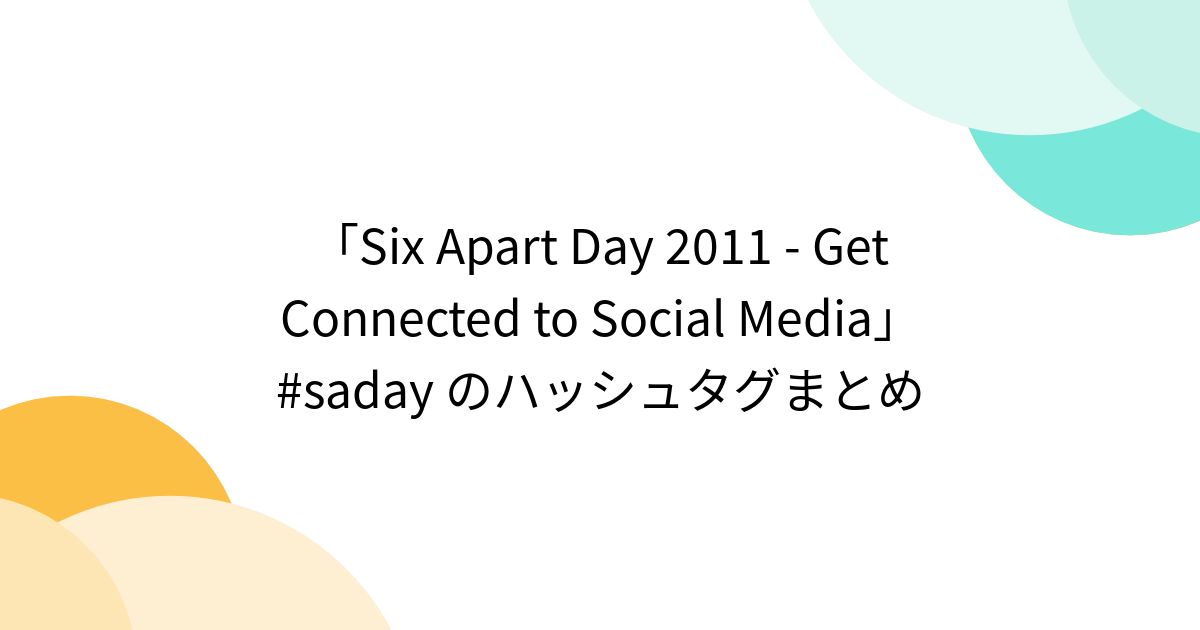 「Six Apart Day 2011 - Get Connected to Social Media」 #saday のハッシュタグまとめ